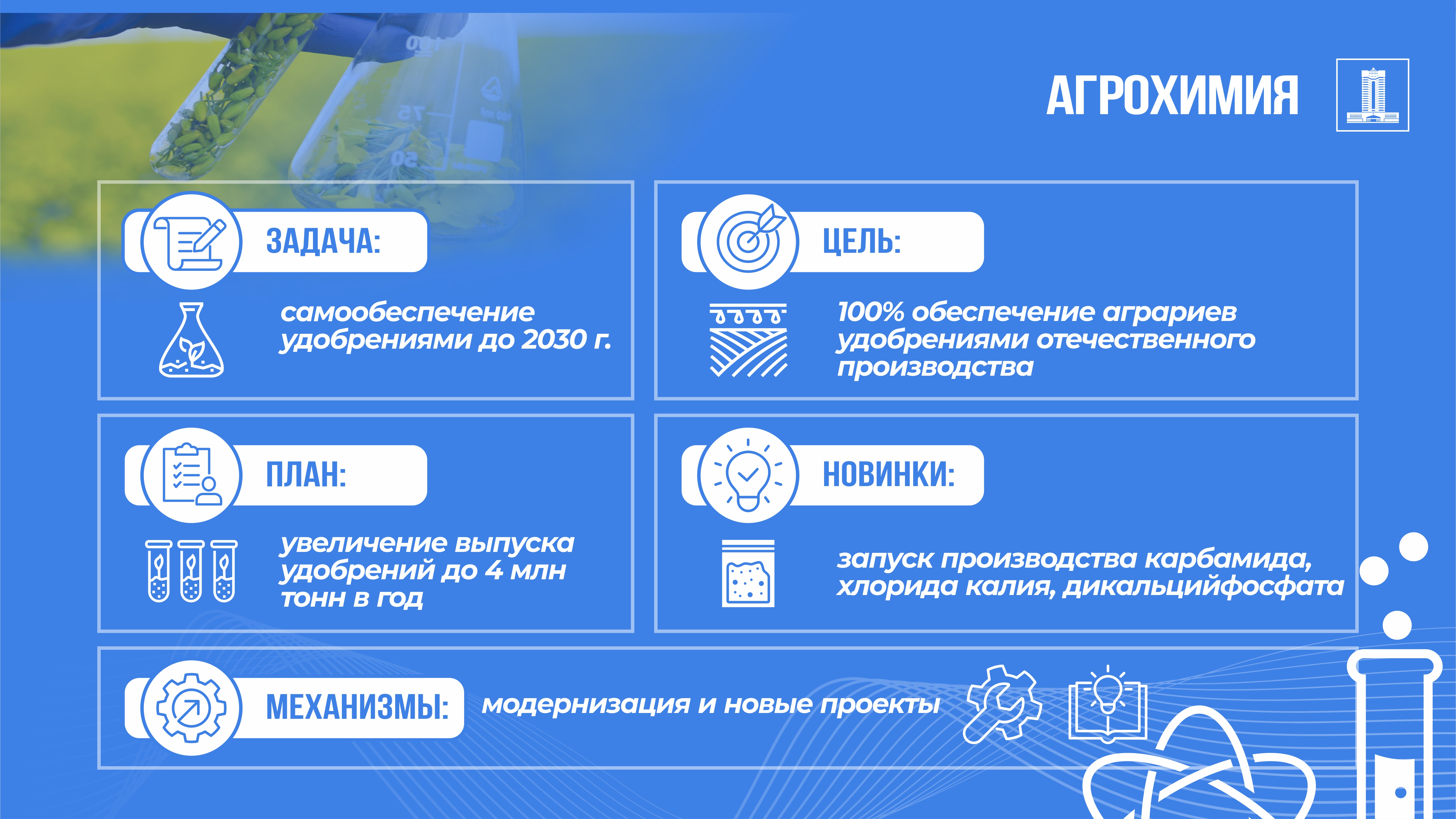 АГРОХИМИЯ

ЗАДАЧА:

самообеспечение удобрениями до 2030 г.

ЦЕЛЬ:

100% обеспечение аграриев удобрениями отечественного производства

ПЛАН:

увеличение выпуска удобрений до 4 млн тонн в год

НОВИНКИ:

запуск производства карбамида, хлорида калия, дикальцийфосфата

МЕХАНИЗМЫ:

модернизация и новые проекты